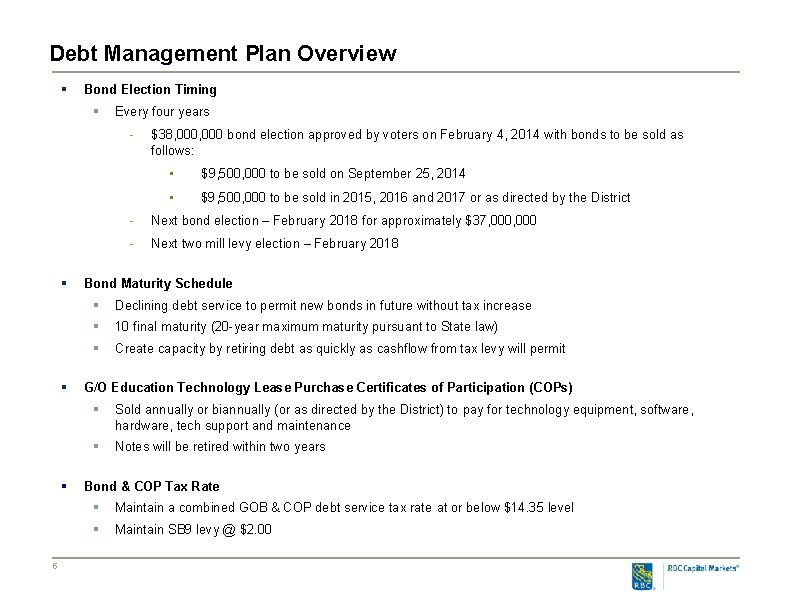 Debt Management Plan Overview

▪ Bond Election Timing

▪ Every four years

- $38,000,000 bond election approved by voters on February 4, 2014 with bonds to be sold as follows:

▪ $9,500,000 to be sold on September 25, 2014

▪ $9,500,000 to be sold in 2015, 2016 and 2017 or as directed by the District

- Next bond election – February 2018 for approximately $37,000,000

- Next two mill levy election – February 2018

▪ Bond Maturity Schedule

▪ Declining debt service to permit new bonds in future without tax increase

▪ 10 final maturity (20-year maximum maturity pursuant to State law)

▪ Create capacity by retiring debt as quickly as cashflow from tax levy will permit

▪ G/O Education Technology Lease Purchase Certificates of Participation (COPs)

▪ Sold annually or biannually (or as directed by the District) to pay for technology equipment, software, hardware, tech support and maintenance

▪ Notes will be retired within two years

▪ Bond & COP Tax Rate

▪ Maintain a combined GOB & COP debt service tax rate at or below $14.35 level

▪ Maintain SB9 levy @ $2.00

6

RBC

RBC Capital Markets®